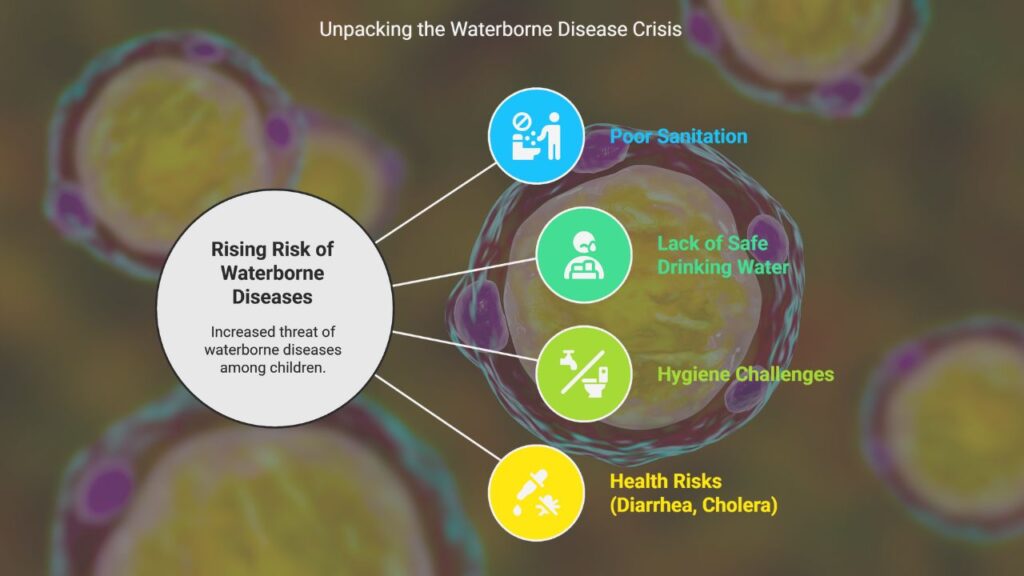 Unpacking the Waterborne Disease Crisis

Rising Risk of Waterborne Diseases

Increased threat of waterborne diseases among children.

Poor Sanitation

Lack of Safe Drinking Water

Hygiene Challenges

Health Risks (Diarrhea, Cholera)